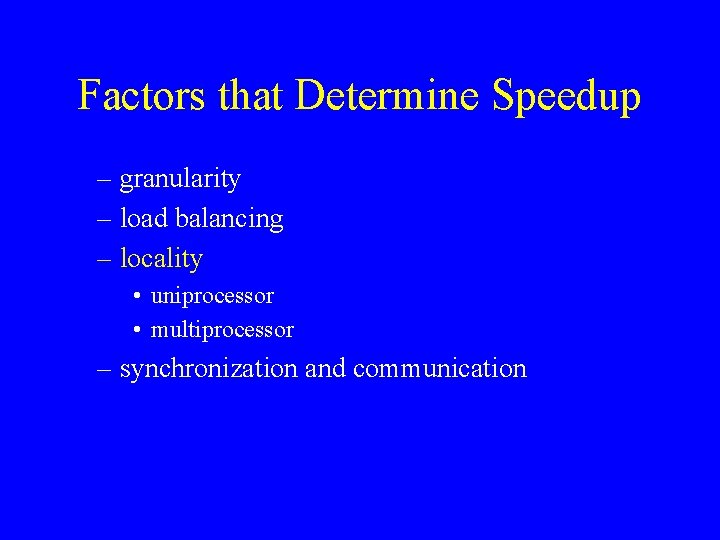 Factors that Determine Speedup

– granularity
– load balancing
– locality
• uniprocessor
• multiprocessor
– synchronization and communication